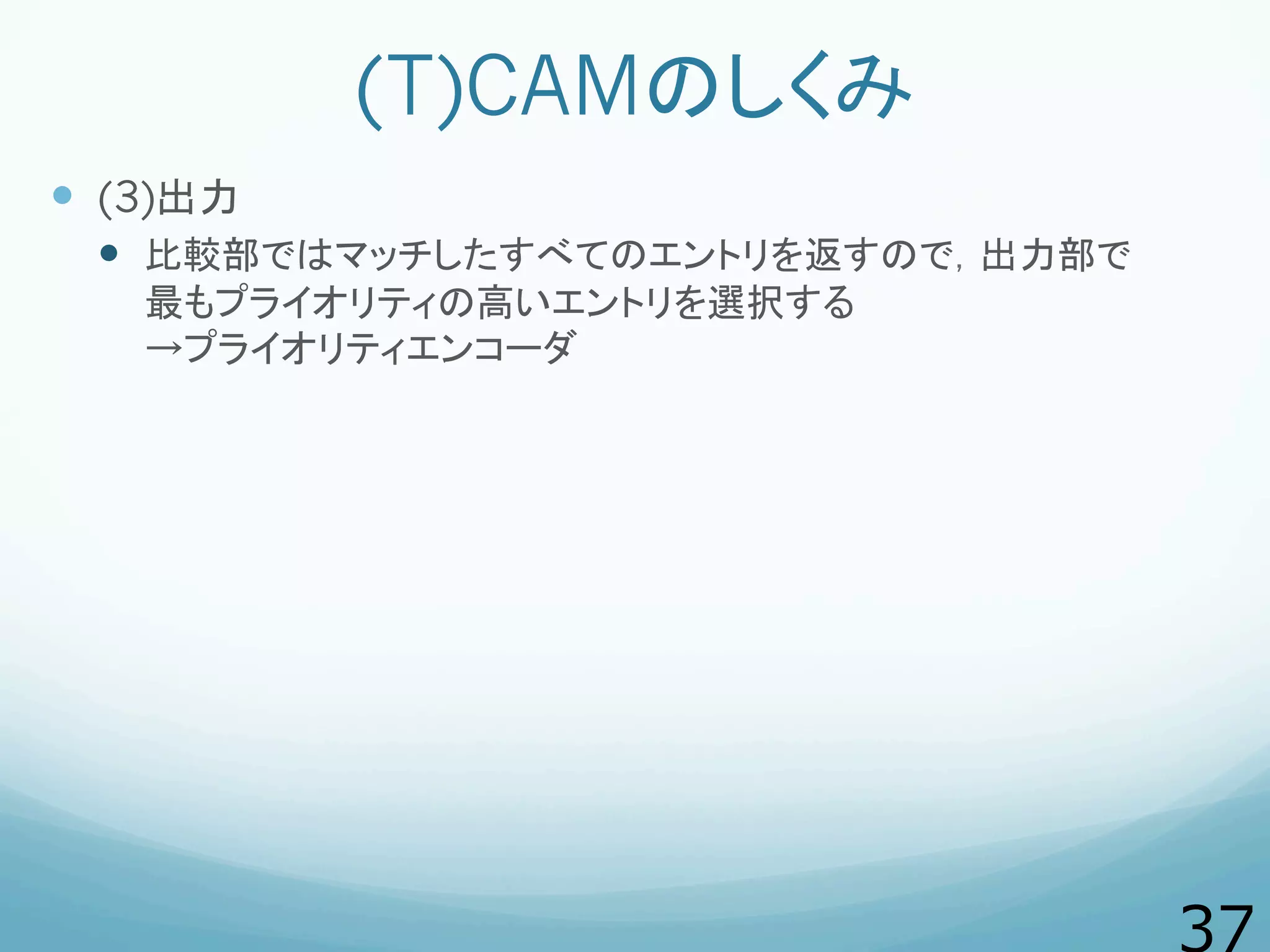 (T)CAMのしくみ

(3)出力

比較部ではマッチしたすべてのエントリを返すので，出力部で最もプライオリティの高いエントリを選択する
→プライオリティエンコーダ

37